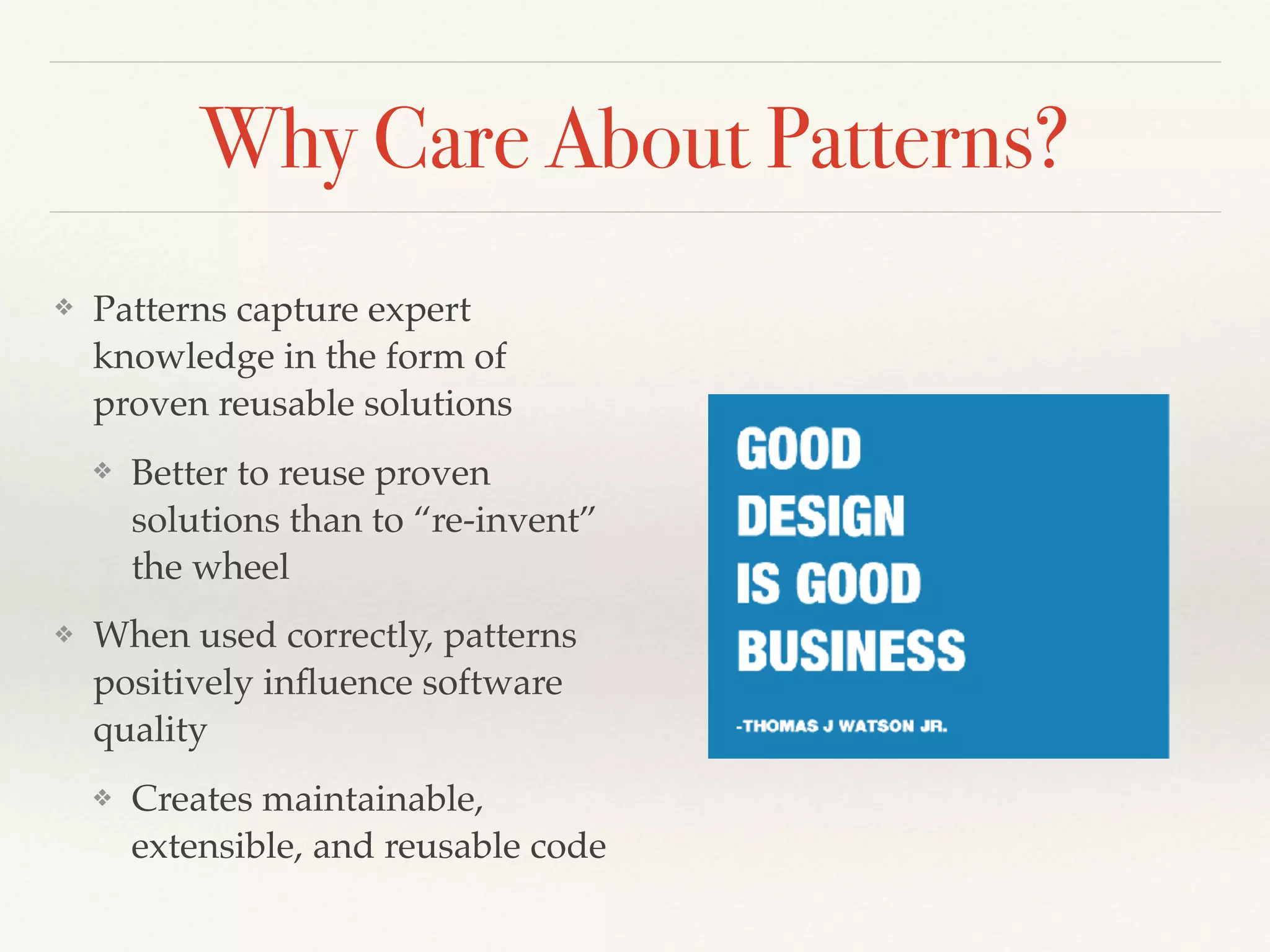 Why Care About Patterns?

❖ Patterns capture expert knowledge in the form of proven reusable solutions

❖ Better to reuse proven solutions than to “re-invent” the wheel

❖ When used correctly, patterns positively influence software quality

❖ Creates maintainable, extensible, and reusable code

GOOD DESIGN IS GOOD BUSINESS

-THOMAS J WATSON JR.